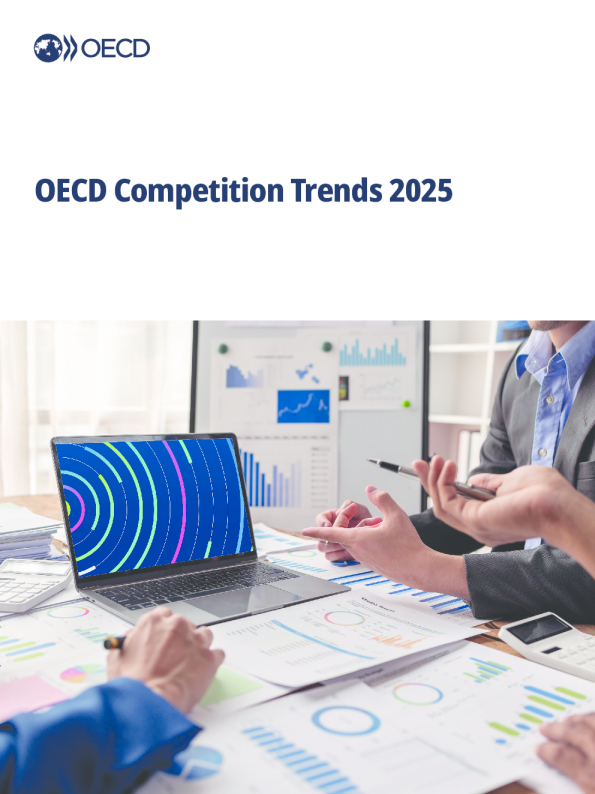 OECD

OECD Competition Trends 2025